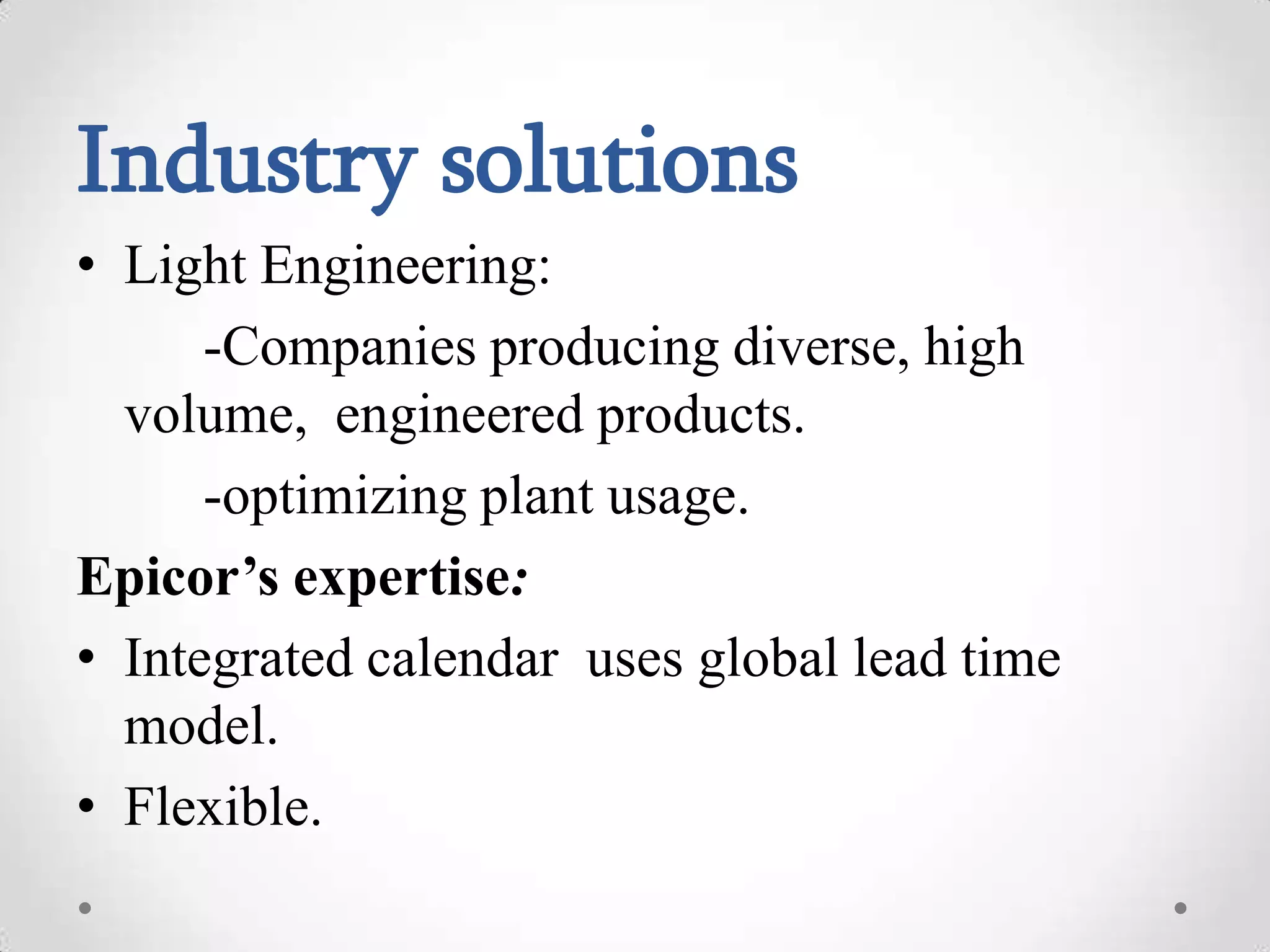 Industry solutions

• Light Engineering:

-Companies producing diverse, high volume, engineered products.

-optimizing plant usage.

Epicor's expertise:

• Integrated calendar uses global lead time model.

• Flexible.